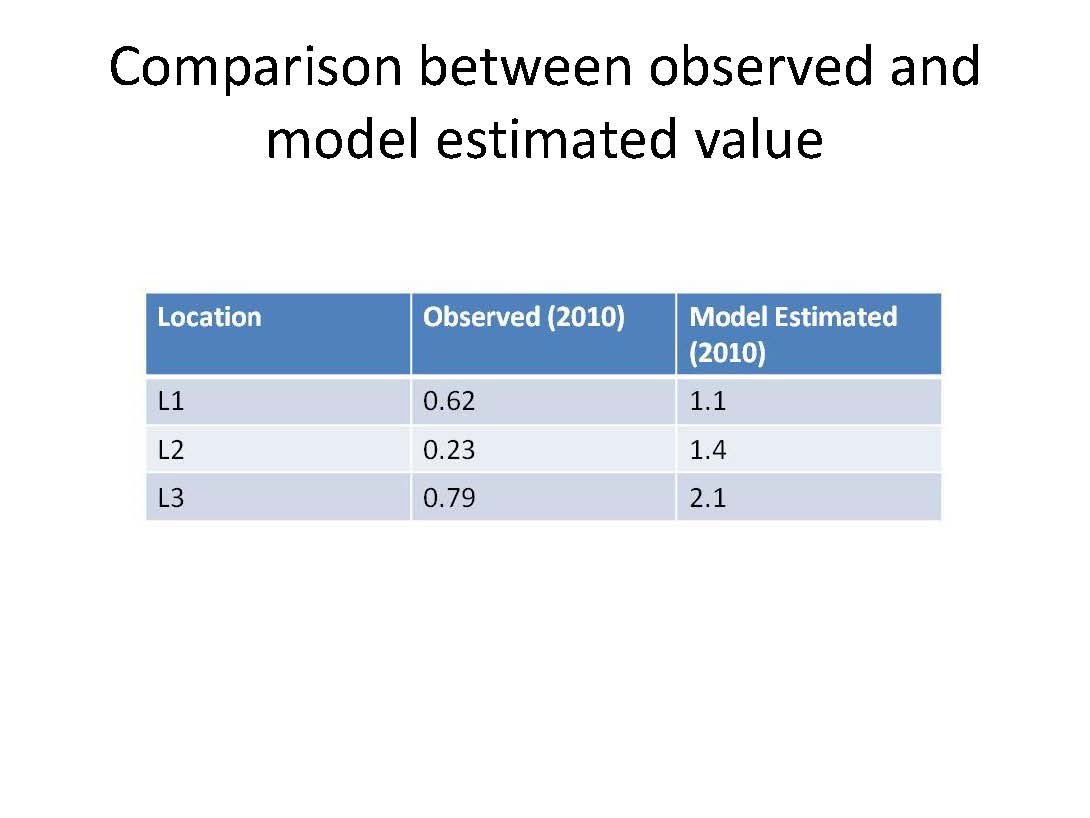 Comparison between observed and model estimated value

| Location | Observed (2010) | Model Estimated (2010) |
|---|---|---|
| L1 | 0.62 | 1.1 |
| L2 | 0.23 | 1.4 |
| L3 | 0.79 | 2.1 |